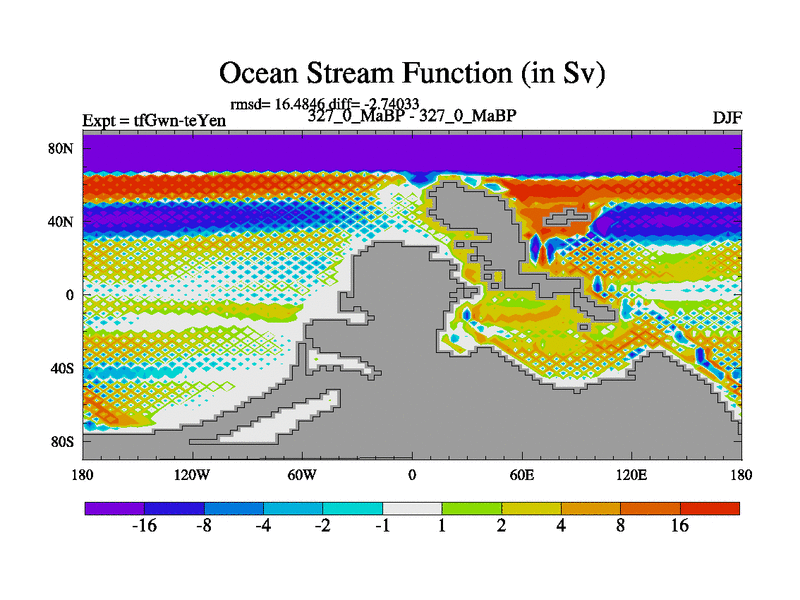 Ocean Stream Function (in Sv)

rmsd= 16.4846 diff= -2.74033

Expt = tfGwn-teYen

327_0_MaBP - 327_0_MaBP

DJF

80N
40N
0
40S
80S

180
120W
60W
0
60E
120E
180

-16
-8
-4
-2
-1
1
2
4
8
16